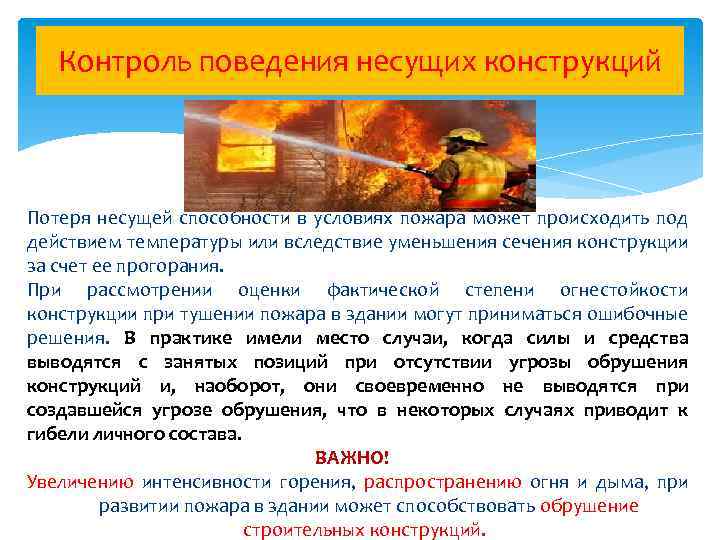 Контроль поведения несущих конструкций

Потеря несущей способности в условиях пожара может происходить под действием температуры или вследствие уменьшения сечения конструкции за счет ее прогорания.

При рассмотрении оценки фактической степени огнестойкости конструкции при тушении пожара в здании могут приниматься ошибочные решения. В практике имели место случаи, когда силы и средства выводятся с занятых позиций при отсутствии угрозы обрушения конструкций и, наоборот, они своевременно не выводятся при создавшейся угрозе обрушения, что в некоторых случаях приводит к гибели личного состава.

ВАЖНО!

Увеличению интенсивности горения, распространению огня и дыма, при развитии пожара в здании может способствовать обрушение строительных конструкций.